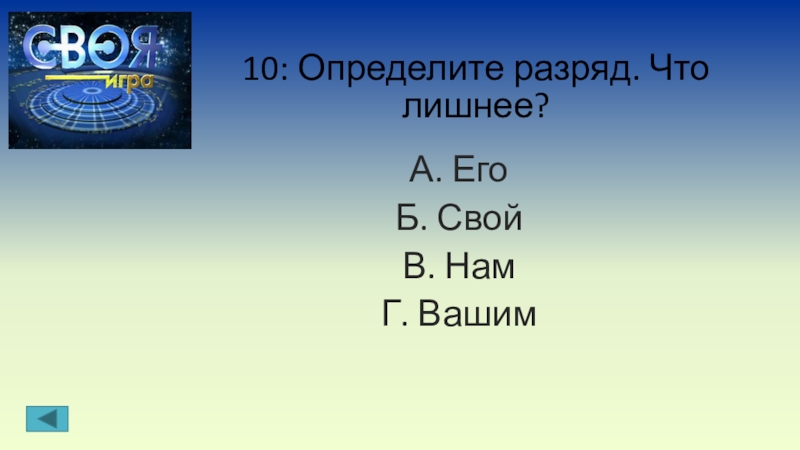 СВОЯ игра

10: Определите разряд. Что лишнее?

А. Его

Б. Свой

В. Нам

Г. Вашим